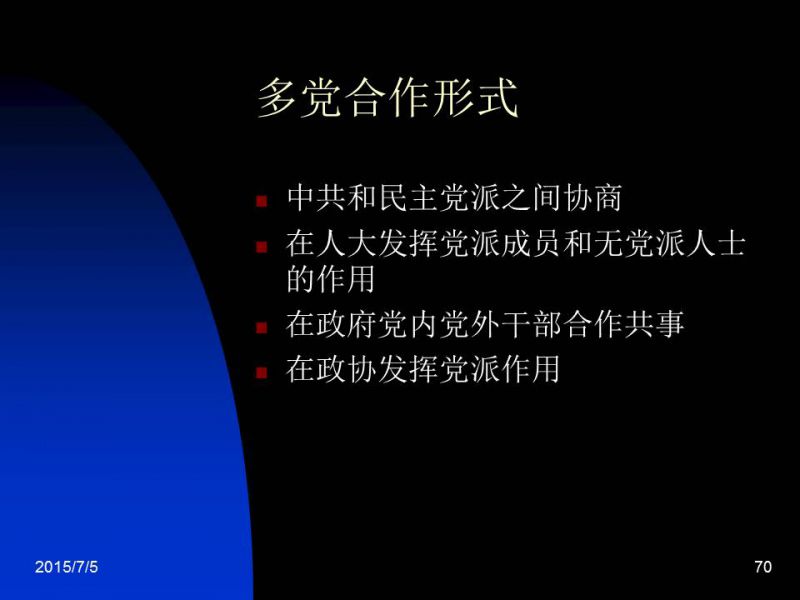 多党合作形式

- 中共和民主党派之间协商
- 在人大发挥党派成员和无党派人士的作用
- 在政府党内党外干部合作共事
- 在政协发挥党派作用

2015/7/5

70